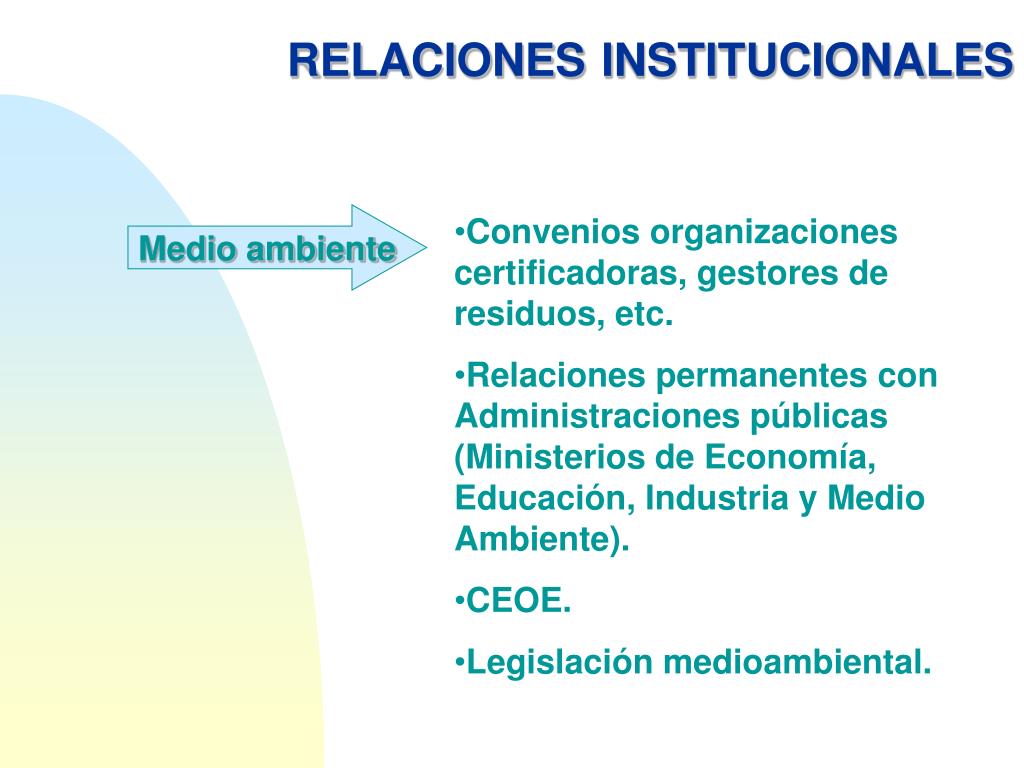 RELACIONES INSTITUCIONALES

Medio ambiente

•Convenios organizaciones certificadoras, gestores de residuos, etc.

•Relaciones permanentes con Administraciones públicas (Ministerios de Economía, Educación, Industria y Medio Ambiente).

•CEOE.

•Legislación medioambiental.